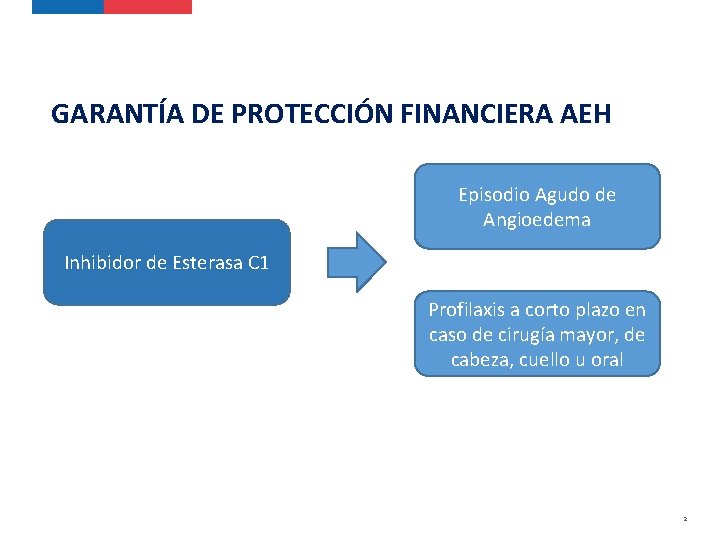 GARANTÍA DE PROTECCIÓN FINANCIERA AEH

Inhibidor de Esterasa C1

Episodio Agudo de Angioedema

Profilaxis a corto plazo en caso de cirugía mayor, de cabeza, cuello u oral

2